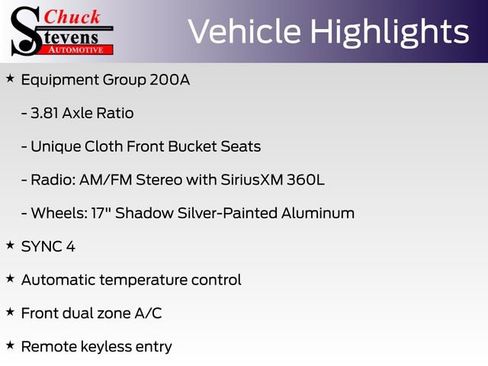 Chuck
Stevens
AUTOMOTIVE

Vehicle Highlights

★ Equipment Group 200A

- 3.81 Axle Ratio

- Unique Cloth Front Bucket Seats

- Radio: AM/FM Stereo with SiriusXM 360L

- Wheels: 17" Shadow Silver-Painted Aluminum

★ SYNC 4

★ Automatic temperature control

★ Front dual zone A/C

★ Remote keyless entry